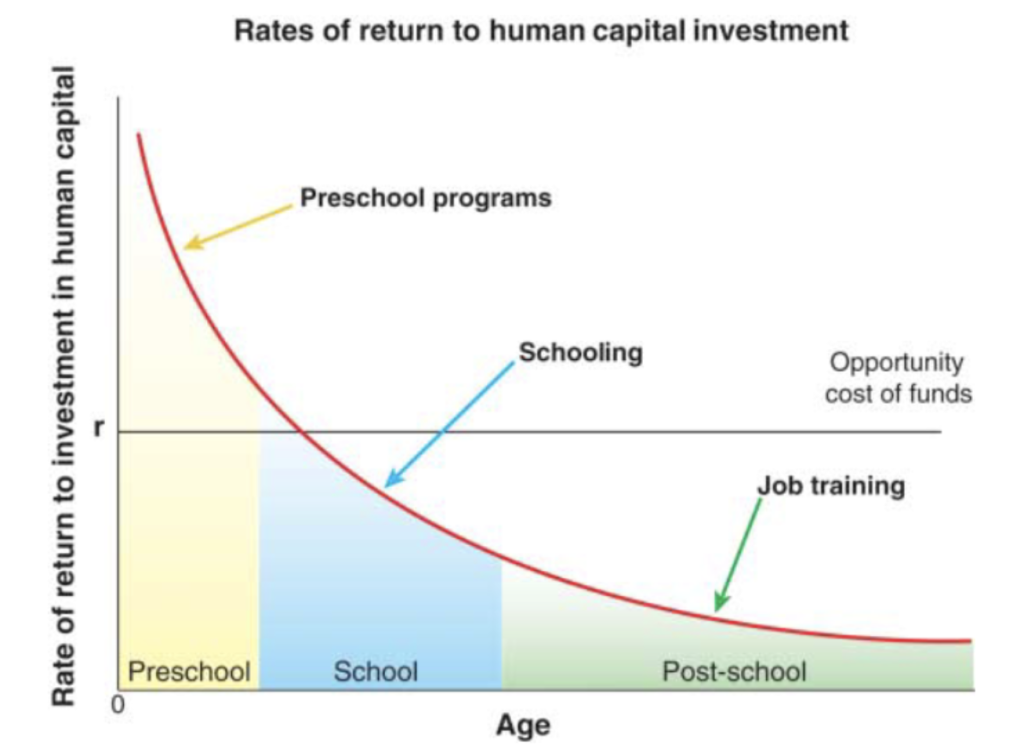 Rates of return to human capital investment

Rate of return to investment in human capital

Preschool programs

Schooling

Opportunity cost of funds

r

Job training

Preschool

School

Post-school

0

Age